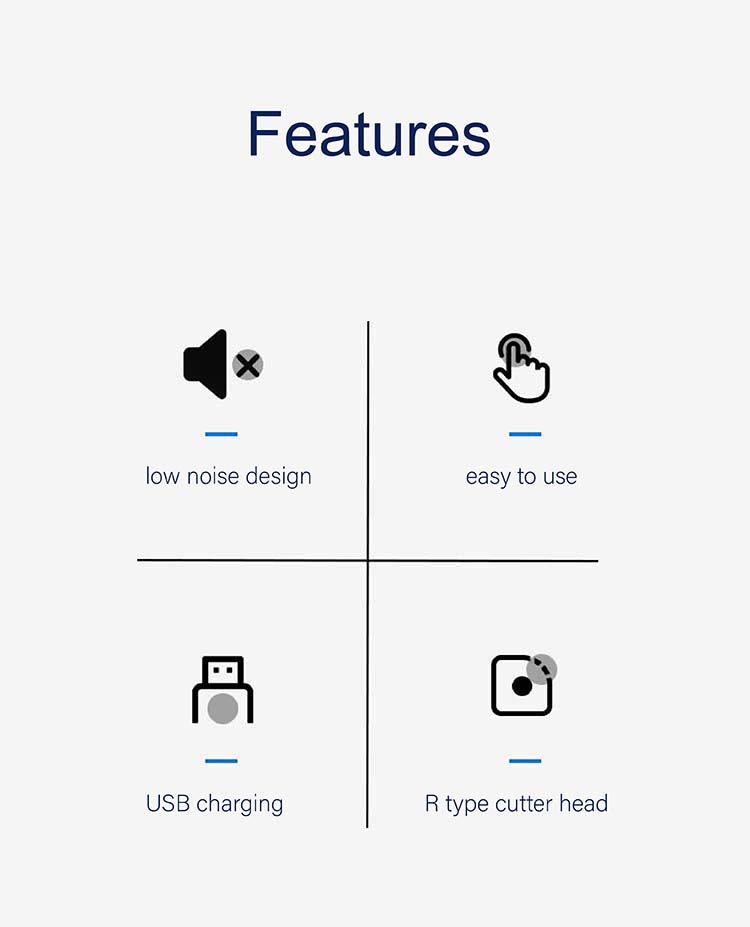 Features

low noise design

easy to use

USB charging

R type cutter head